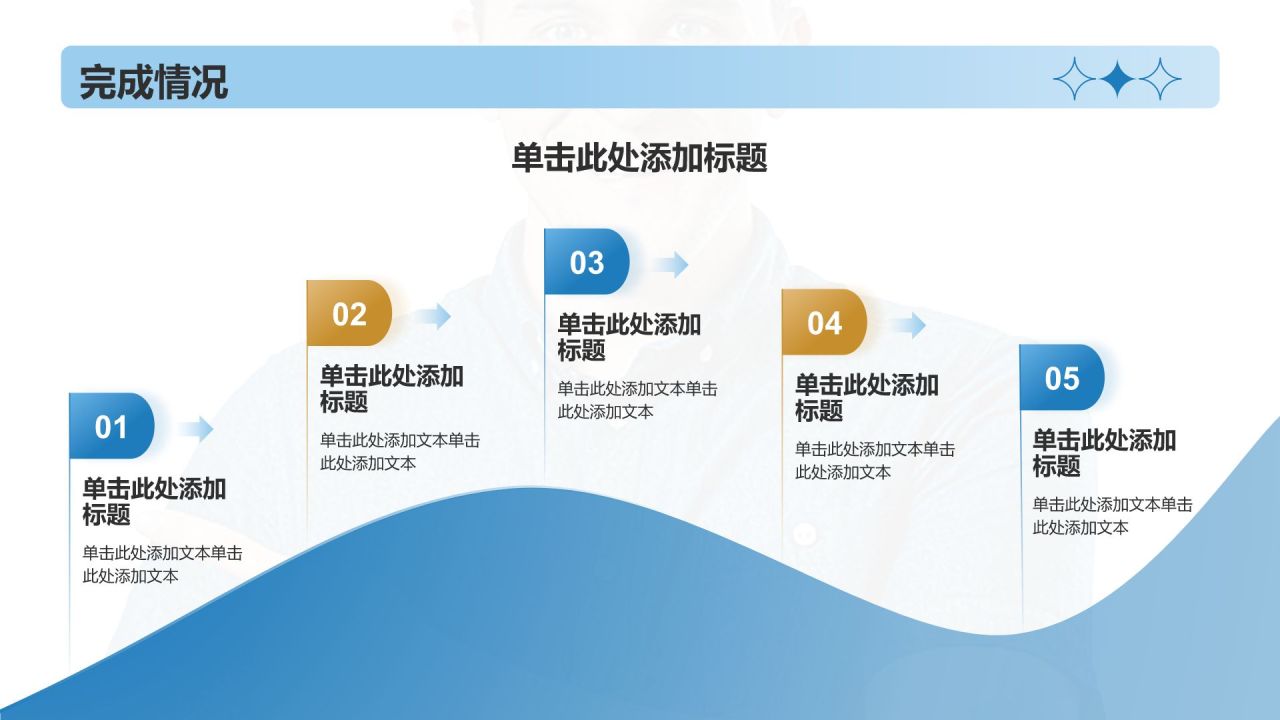 完成情况

单击此处添加标题

01

单击此处添加标题

单击此处添加文本单击此处添加文本

02

单击此处添加标题

单击此处添加文本单击此处添加文本

03

单击此处添加标题

单击此处添加文本单击此处添加文本

04

单击此处添加标题

单击此处添加文本单击此处添加文本

05

单击此处添加标题

单击此处添加文本单击此处添加文本